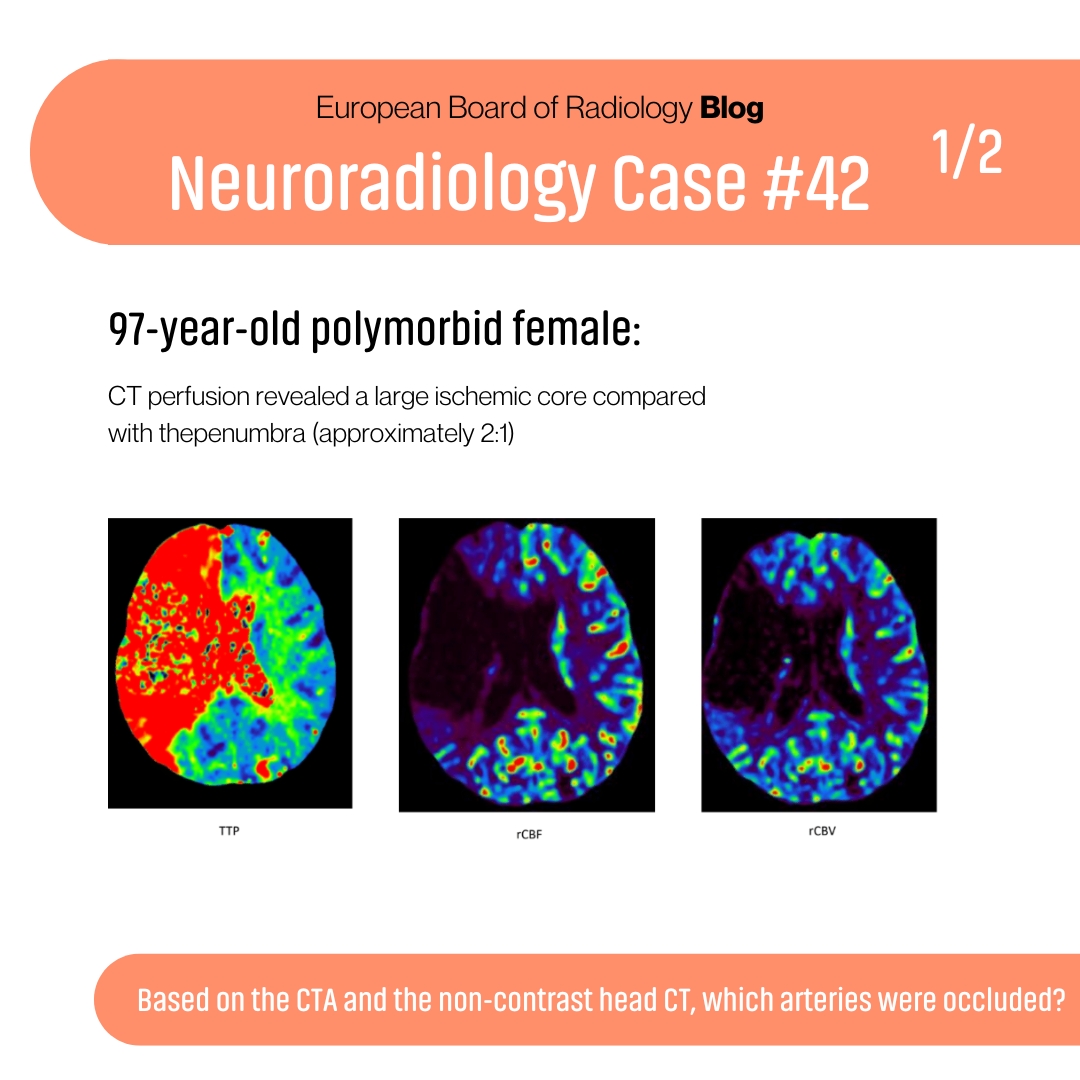 European Board of Radiology **Blog**

Neuroradiology Case #42

1/2

97-year-old polymorbid female:

CT perfusion revealed a large ischemic core compared with thepenumbra (approximately 2:1)

TTP

rCBF

rCBV

Based on the CTA and the non-contrast head CT, which arteries were occluded?